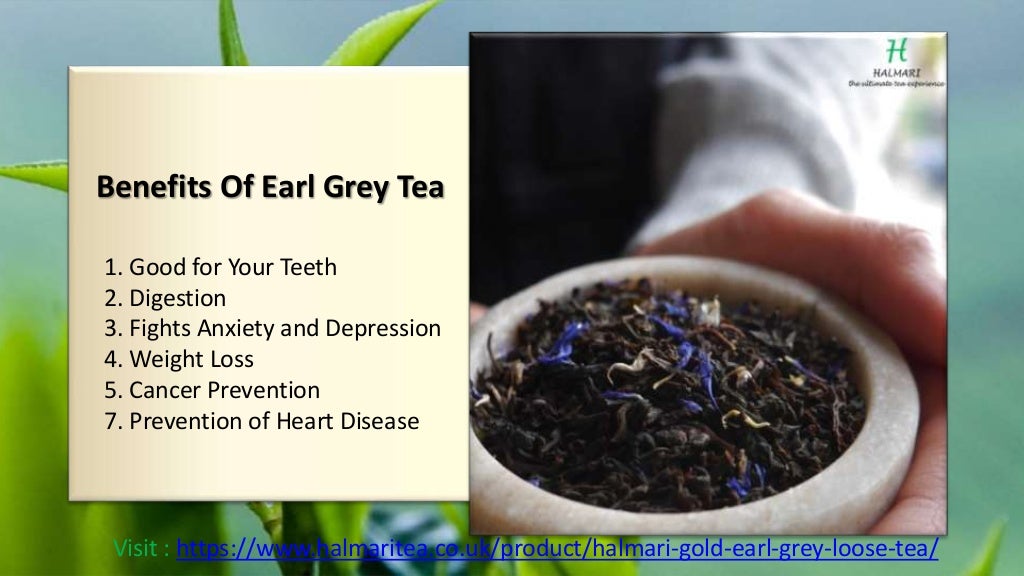 H
HALMARI
the ultimate tea experience

Benefits Of Earl Grey Tea

1. Good for Your Teeth
2. Digestion
3. Fights Anxiety and Depression
4. Weight Loss
5. Cancer Prevention
7. Prevention of Heart Disease

Visit : https://www.halmaritea.co.uk/product/halmari-gold-earl-grey-loose-tea/